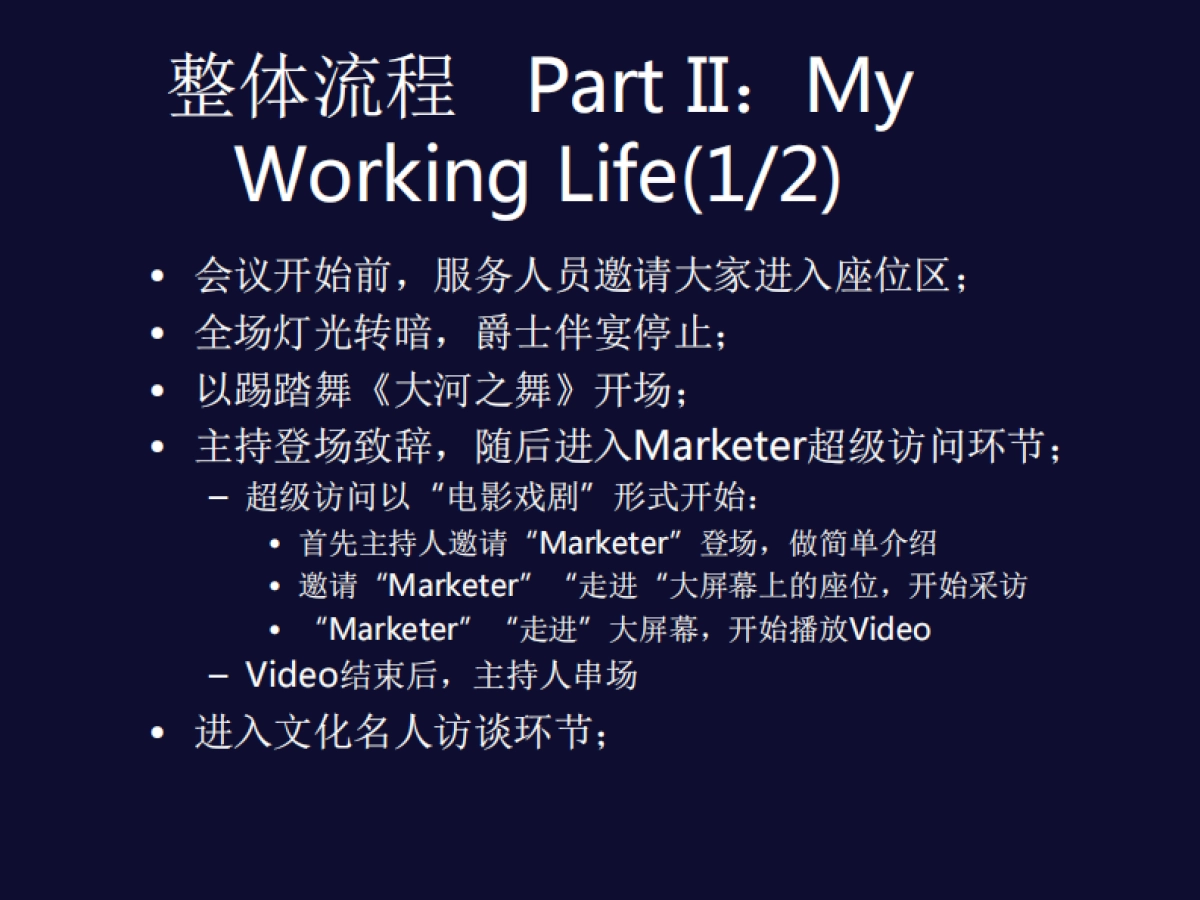 整体流程　Part II：My Working Life(1/2)

• 会议开始前，服务人员邀请大家进入座位区；
• 全场灯光转暗，爵士伴宴停止；
• 以踢踏舞《大河之舞》开场；
• 主持登场致辞，随后进入Marketer超级访问环节；
  – 超级访问以“电影戏剧”形式开始：
    • 首先主持人邀请“Marketer”登场，做简单介绍
    • 邀请“Marketer”“走进“大屏幕上的座位，开始采访
    • “Marketer”“走进”大屏幕，开始播放Video
  – Video结束后，主持人串场
• 进入文化名人访谈环节；